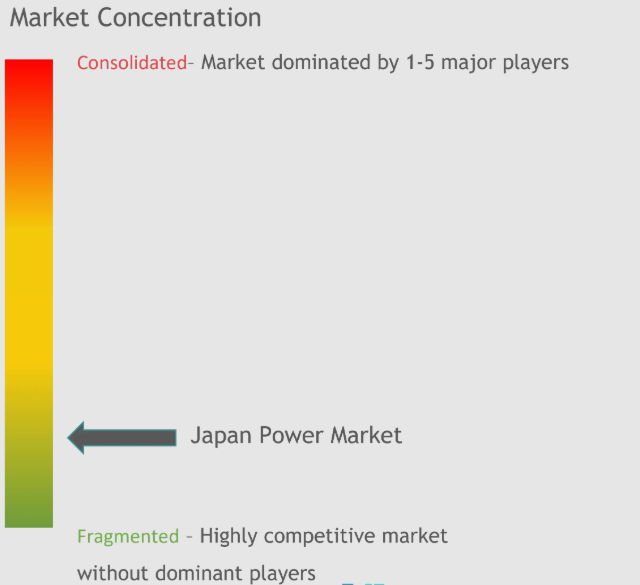 Market Concentration

Consolidated- Market dominated by 1-5 major players

Japan Power Market

Fragmented - Highly competitive market without dominant players